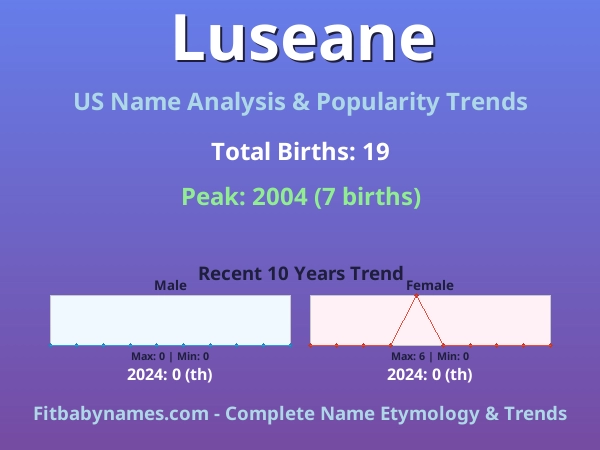 Luseane

US Name Analysis & Popularity Trends

Total Births: 19

Peak: 2004 (7 births)

Recent 10 Years Trend

Male

Max: 0 | Min: 0

2024: 0 (th)

Female

Max: 6 | Min: 0

2024: 0 (th)

Fitbabynames.com - Complete Name Etymology & Trends